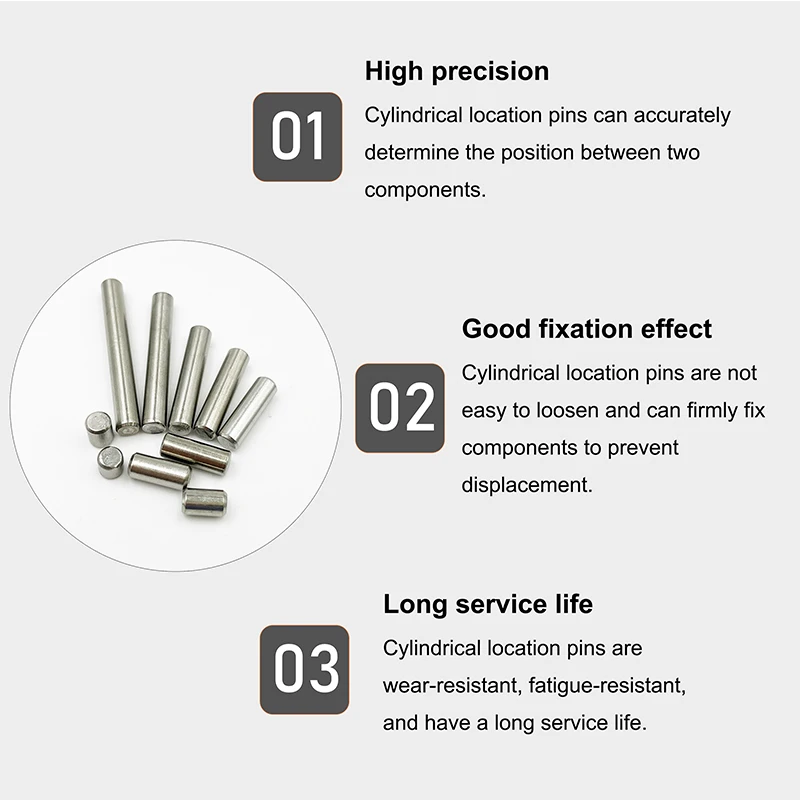 01

High precision

Cylindrical location pins can accurately determine the position between two components.

02

Good fixation effect

Cylindrical location pins are not easy to loosen and can firmly fix components to prevent displacement.

03

Long service life

Cylindrical location pins are wear-resistant, fatigue-resistant, and have a long service life.